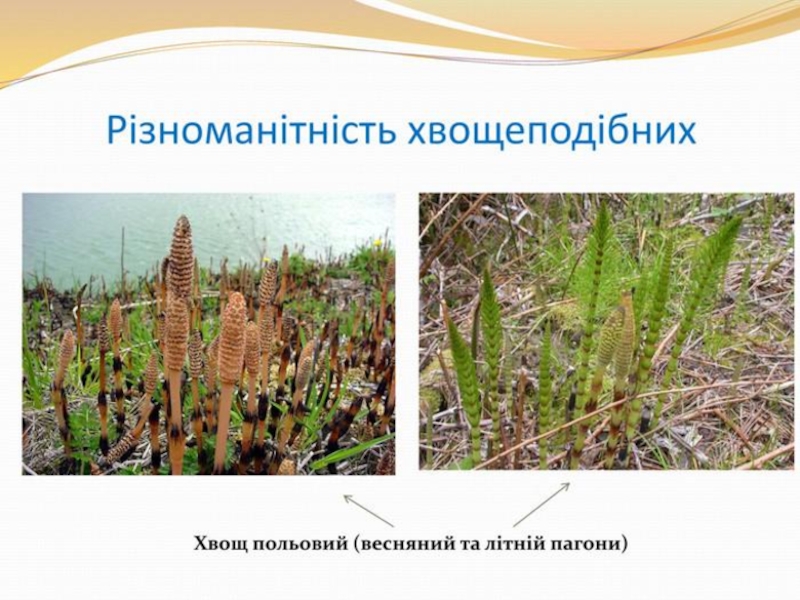 Різноманітність хвощеподібних

Хвощ польовий (весняний та літній пагони)